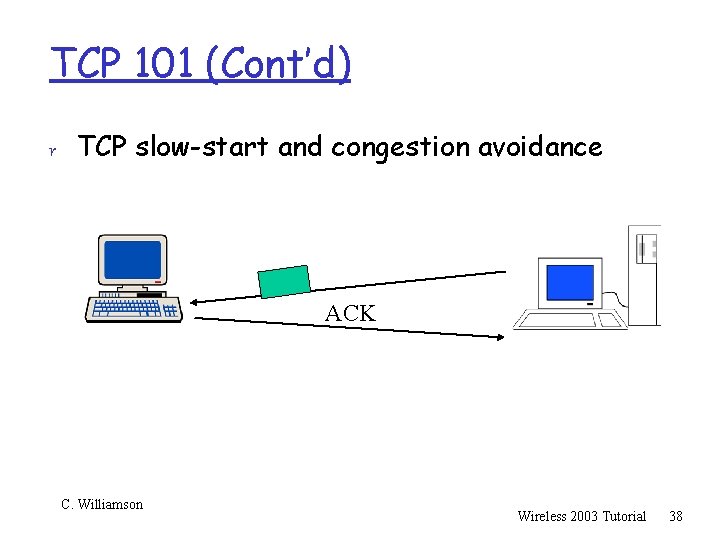 TCP 101 (Cont'd)

r TCP slow-start and congestion avoidance

ACK

C. Williamson

Wireless 2003 Tutorial 38